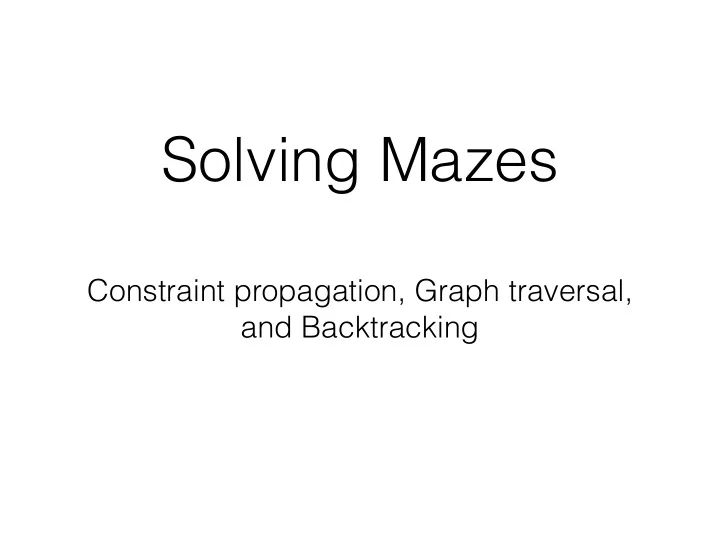 Solving Mazes

Constraint propagation, Graph traversal, and Backtracking